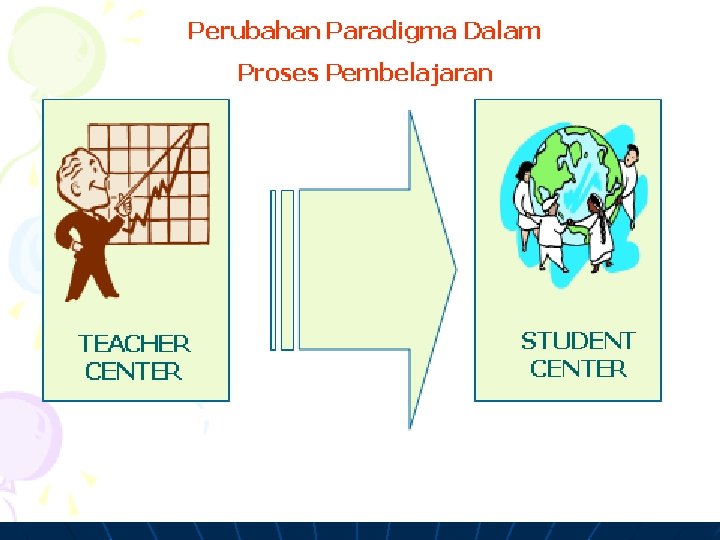 Perubahan Paradigma Dalam
Proses Pembelajaran

TEACHER CENTER

STUDENT CENTER